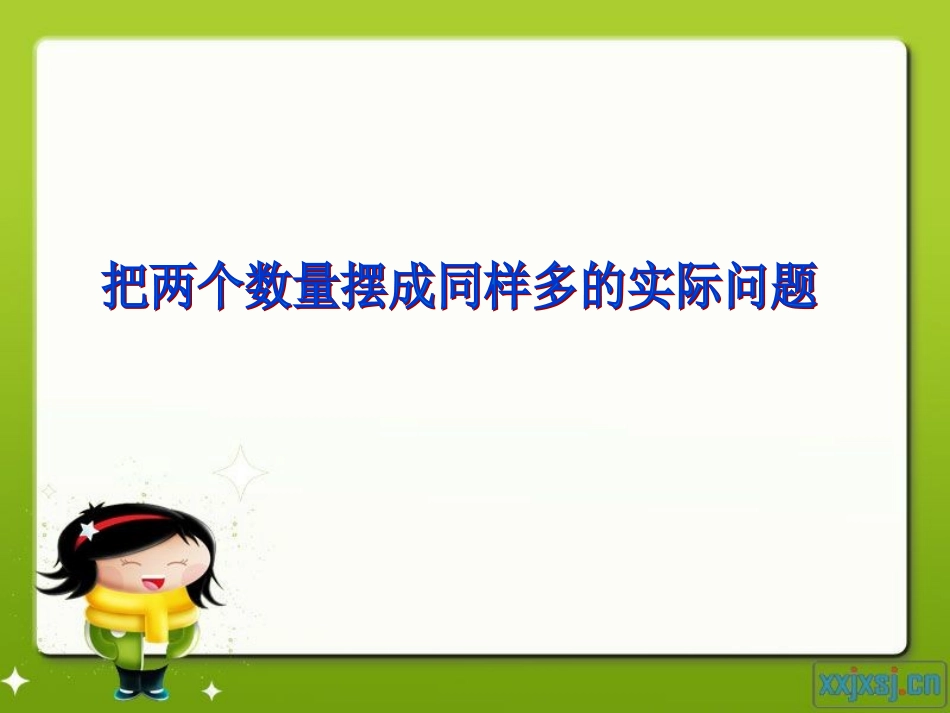 把两个数量摆成同样多的实际问题

xxjxsj.cn